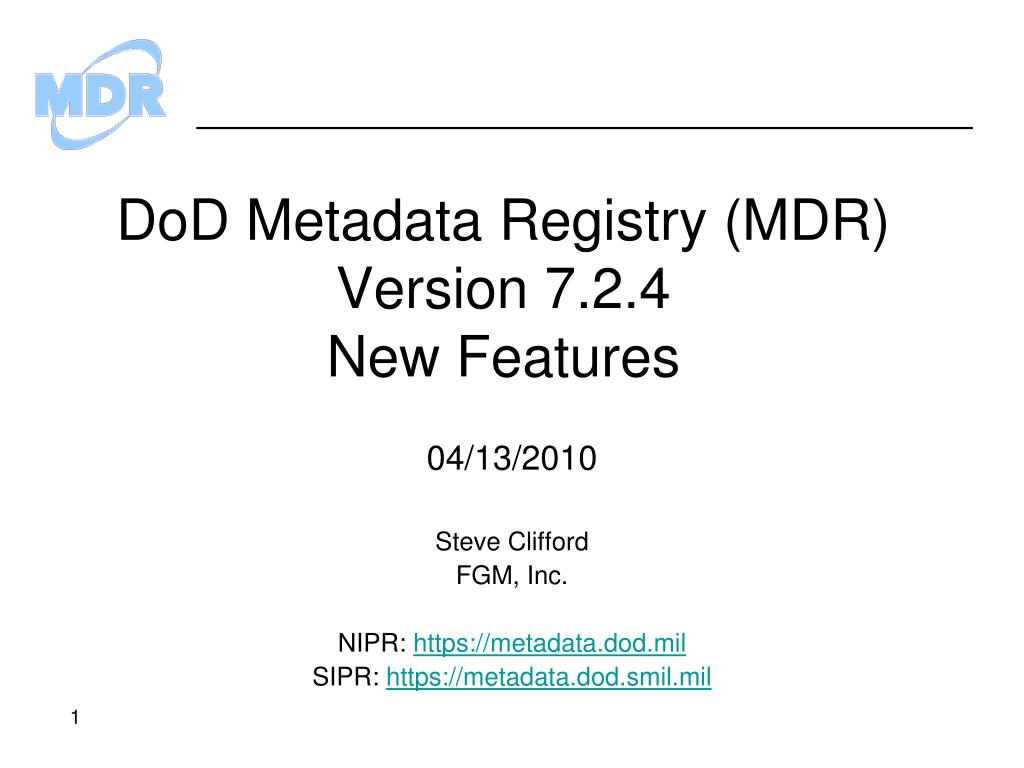 MDR

DoD Metadata Registry (MDR)
Version 7.2.4
New Features

04/13/2010

Steve Clifford
FGM, Inc.

NIPR: https://metadata.dod.mil
SIPR: https://metadata.dod.smil.mil

1